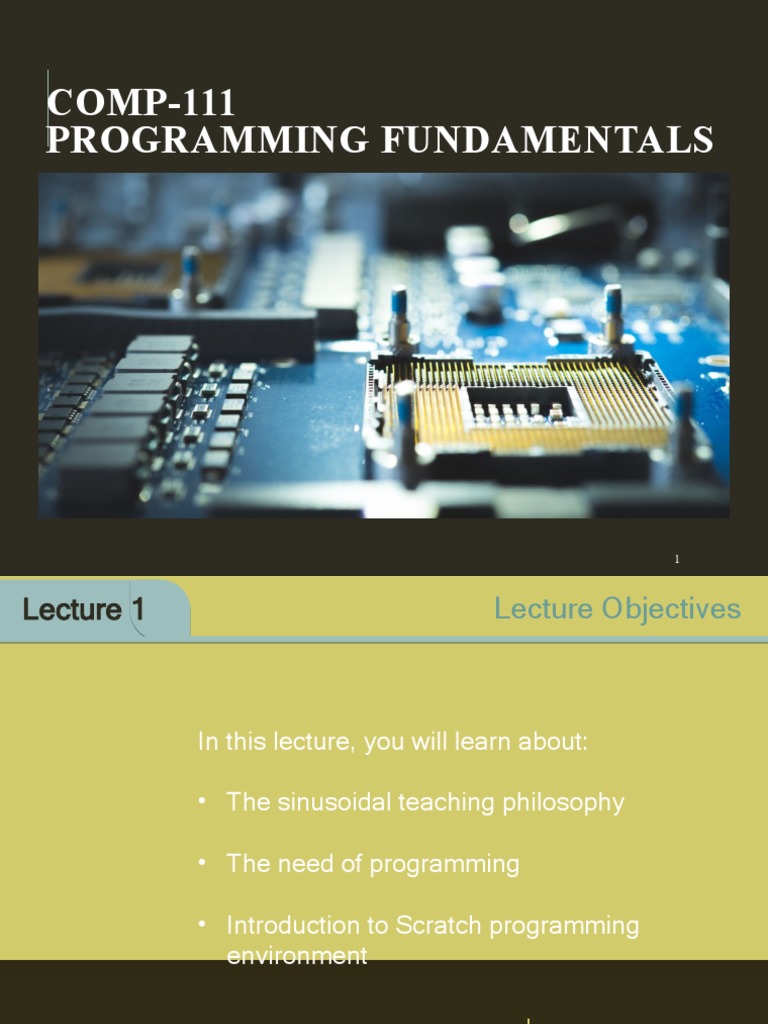 COMP-111
PROGRAMMING FUNDAMENTALS

1

Lecture 1

Lecture Objectives

In this lecture, you will learn about:

• The sinusoidal teaching philosophy

• The need of programming

• Introduction to Scratch programming environment